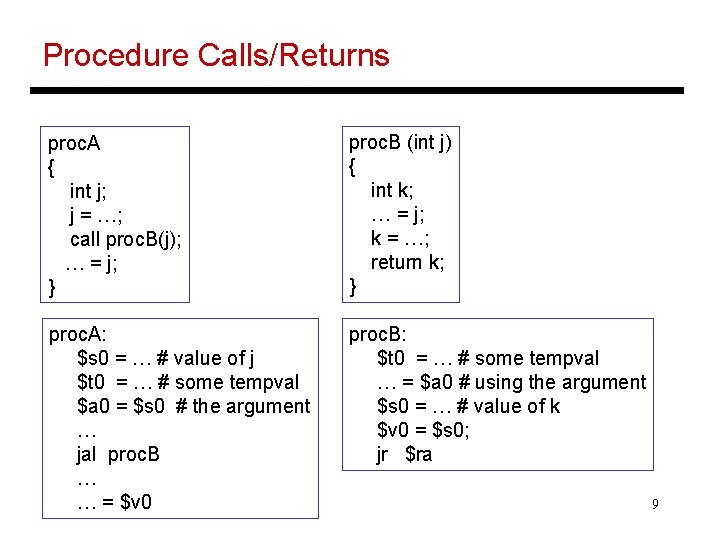 Procedure Calls/Returns

procA
{
int j;
j = …;
call procB(j);
… = j;
}

procB (int j)
{
int k;
… = j;
k = …;
return k;
}

procA:
\$s0 = … # value of j
\$t0 = … # some tempval
\$a0 = \$s0 # the argument
…
jal procB
…
… = \$v0

procB:
\$t0 = … # some tempval
… = \$a0 # using the argument
\$s0 = … # value of k
\$v0 = \$s0;
jr \$ra

9